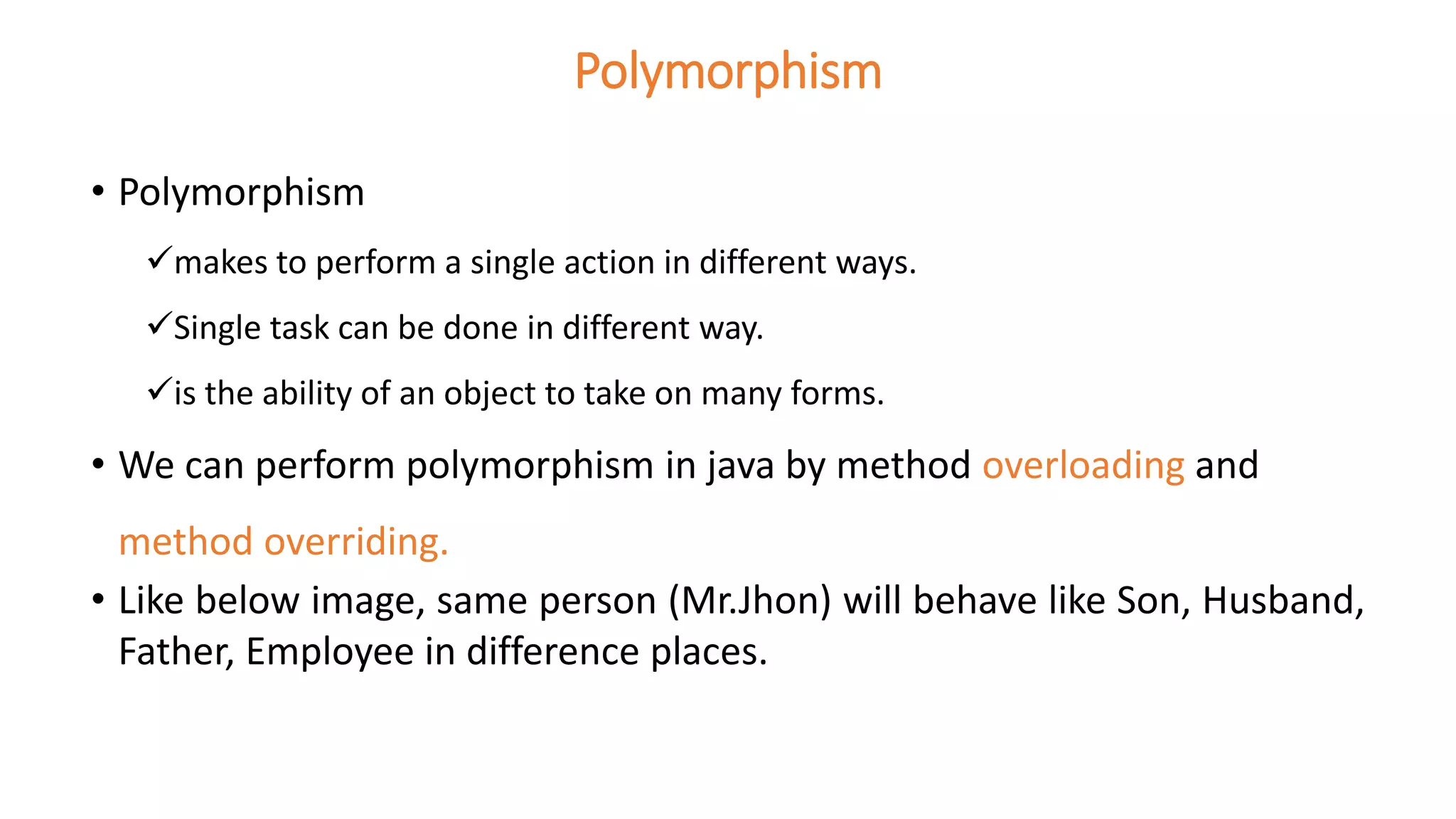 Polymorphism

• Polymorphism

✓makes to perform a single action in different ways.

✓Single task can be done in different way.

✓is the ability of an object to take on many forms.

• We can perform polymorphism in java by method overloading and method overriding.

• Like below image, same person (Mr.Jhon) will behave like Son, Husband, Father, Employee in difference places.